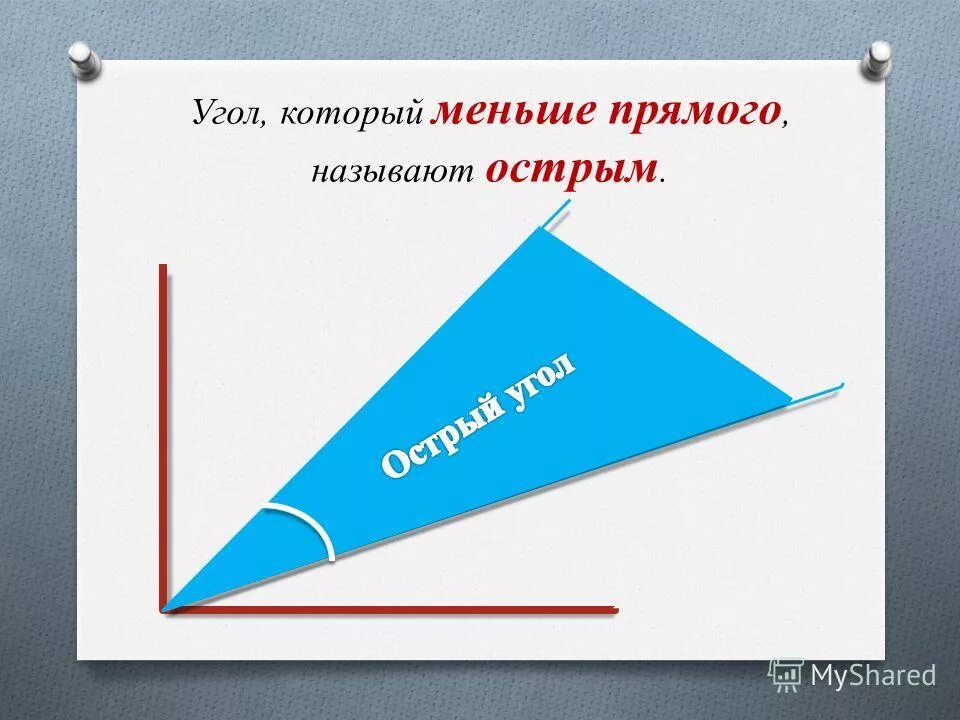 Угол, который меньше прямого, называют острым.

Острый угол

MyShared